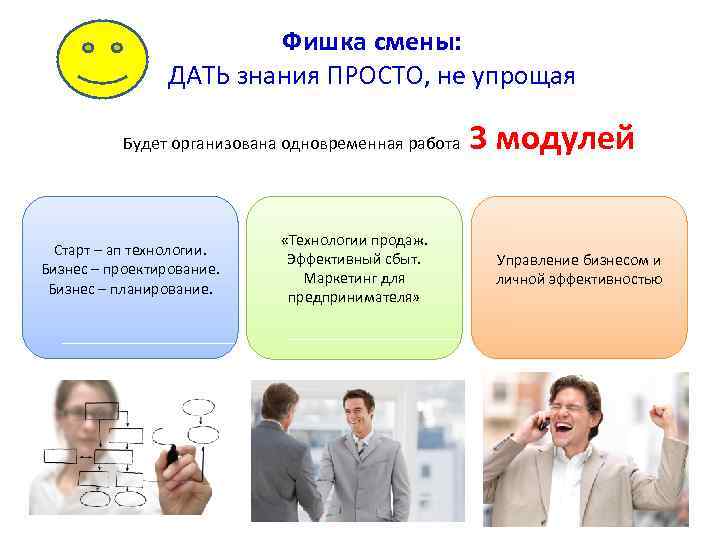 Фишка смены:
ДАТЬ знания ПРОСТО, не упрощая

Будет организована одновременная работа 3 модулей

Старт – ап технологии.
Бизнес – проектирование.
Бизнес – планирование.

«Технологии продаж.
Эффективный сбыт.
Маркетинг для предпринимателя»

Управление бизнесом и личной эффективностью